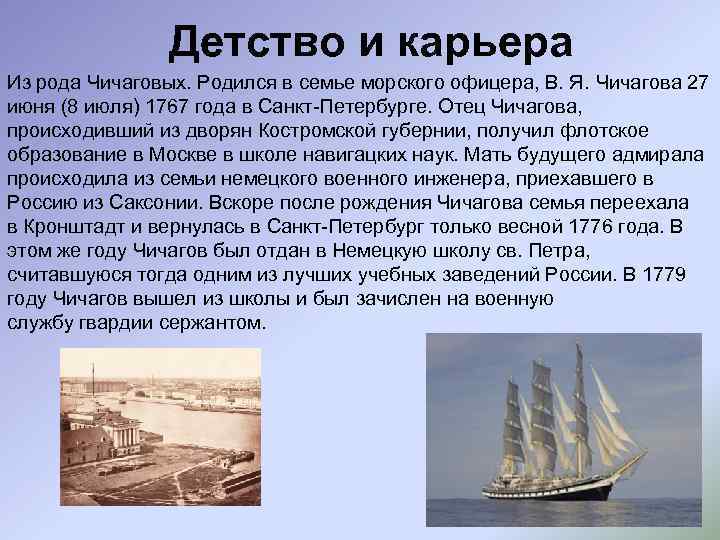 Детство и карьера

Из рода Чичаговых. Родился в семье морского офицера, В. Я. Чичагова 27 июня (8 июля) 1767 года в Санкт-Петербурге. Отец Чичагова, происходивший из дворян Костромской губернии, получил флотское образование в Москве в школе навигацких наук. Мать будущего адмирала происходила из семьи немецкого военного инженера, приехавшего в Россию из Саксонии. Вскоре после рождения Чичагова семья переехала в Кронштадт и вернулась в Санкт-Петербург только весной 1776 года. В этом же году Чичагов был отдан в Немецкую школу св. Петра, считавшуюся тогда одним из лучших учебных заведений России. В 1779 году Чичагов вышел из школы и был зачислен на военную службу гвардии сержантом.